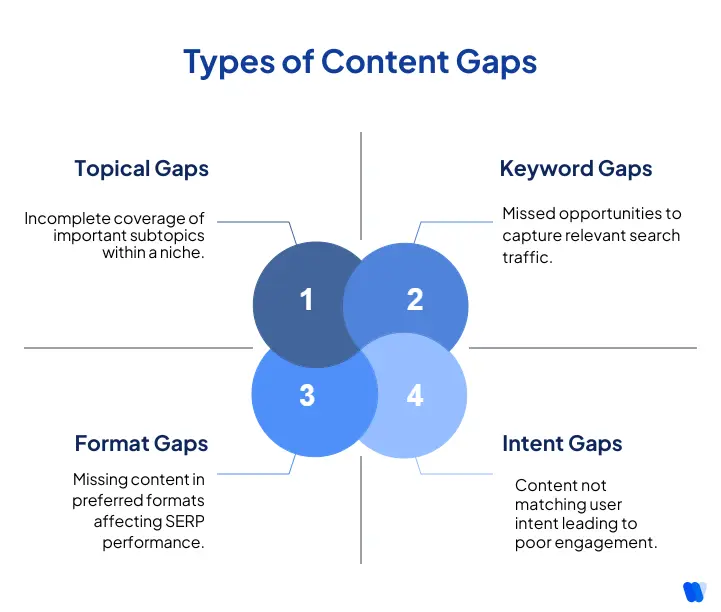 Types of Content Gaps

Topical Gaps

Incomplete coverage of important subtopics within a niche.

Keyword Gaps

Missed opportunities to capture relevant search traffic.

1

2

3

4

Format Gaps

Missing content in preferred formats affecting SERP performance.

Intent Gaps

Content not matching user intent leading to poor engagement.